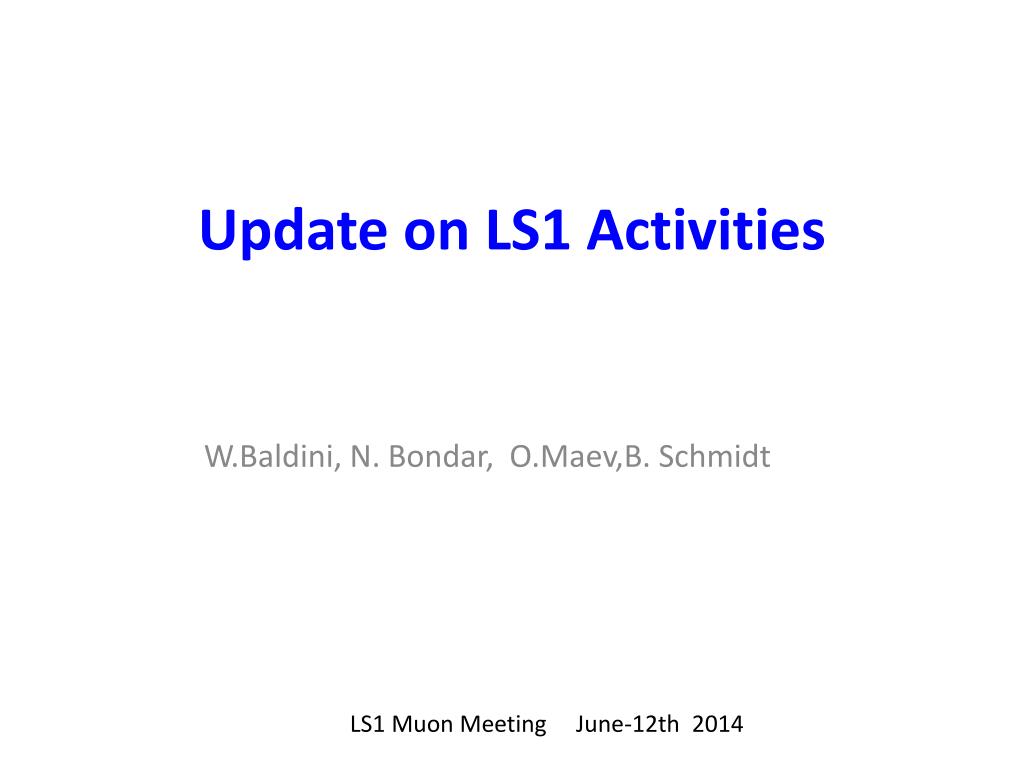 Update on LS1 Activities

W.Baldini, N. Bondar, O.Maev,B. Schmidt

LS1 Muon Meeting June-12th 2014